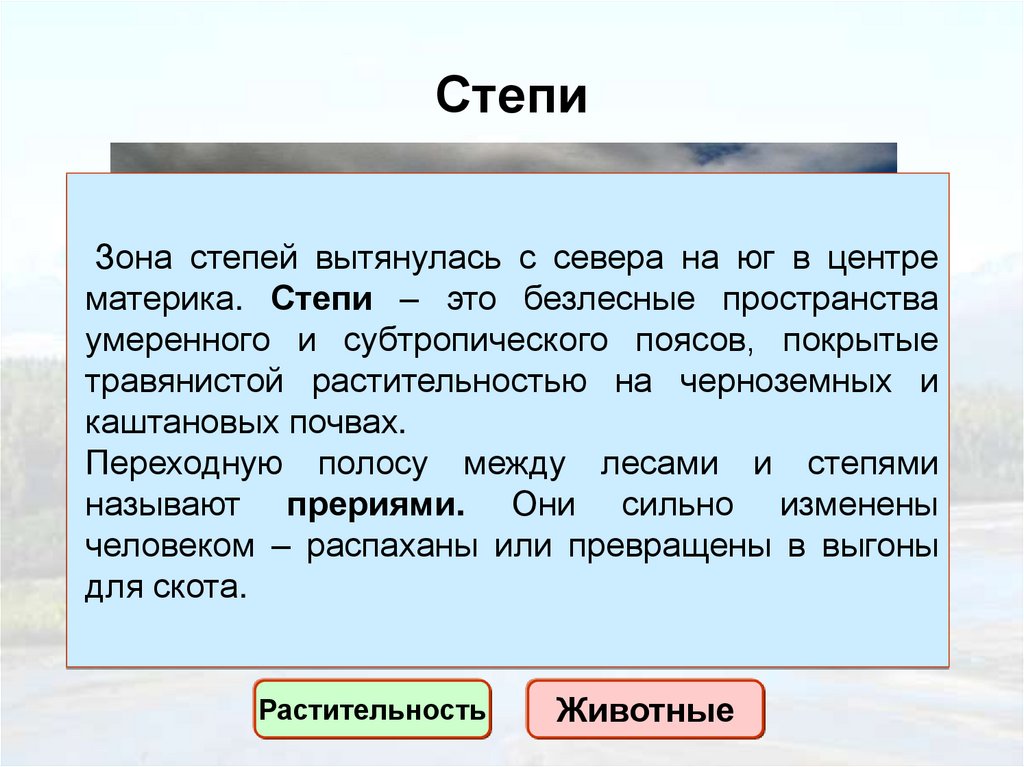 Степи

Зона степей вытянулась с севера на юг в центре материка. Степи – это безлесные пространства умеренного и субтропического поясов, покрытые травянистой растительностью на черноземных и каштановых почвах.
Переходную полосу между лесами и степями называют прериями. Они сильно изменены человеком – распаханы или превращены в выгоны для скота.

Растительность

Животные